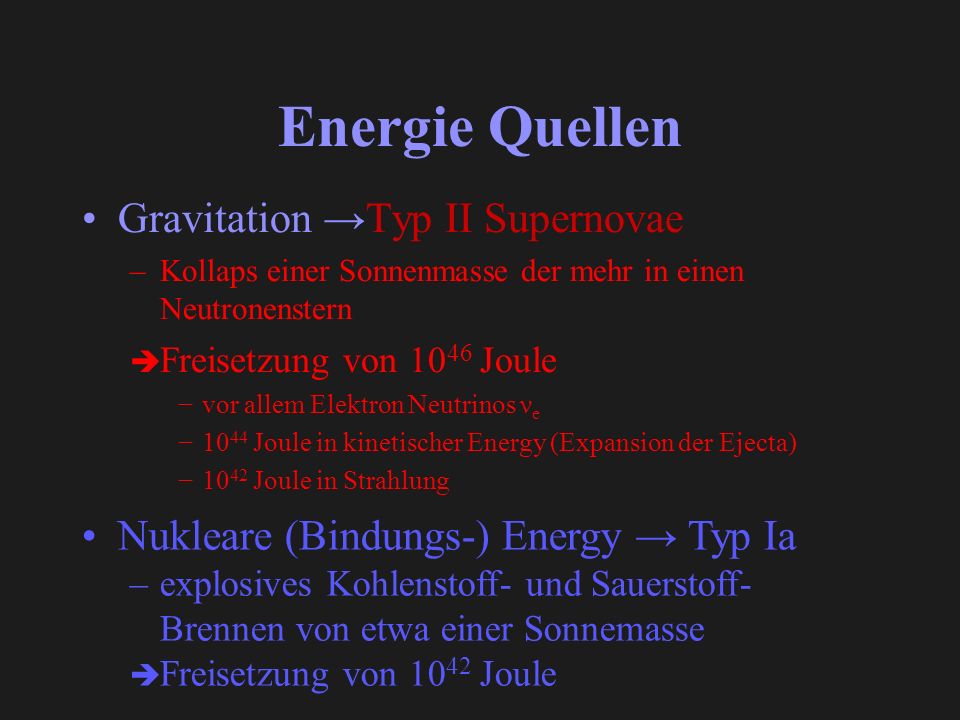 Energie Quellen

• Gravitation →Typ II Supernovae

– Kollaps einer Sonnenmasse der mehr in einen Neutronenstern

➔Freisetzung von $10^{46}$ Joule

– vor allem Elektron Neutrinos $\nu_e$

– $10^{44}$ Joule in kinetischer Energy (Expansion der Ejecta)

– $10^{42}$ Joule in Strahlung

• Nukleare (Bindungs-) Energy → Typ Ia

– explosives Kohlenstoff- und Sauerstoff-Brennen von etwa einer Sonnemasse

➔Freisetzung von $10^{42}$ Joule